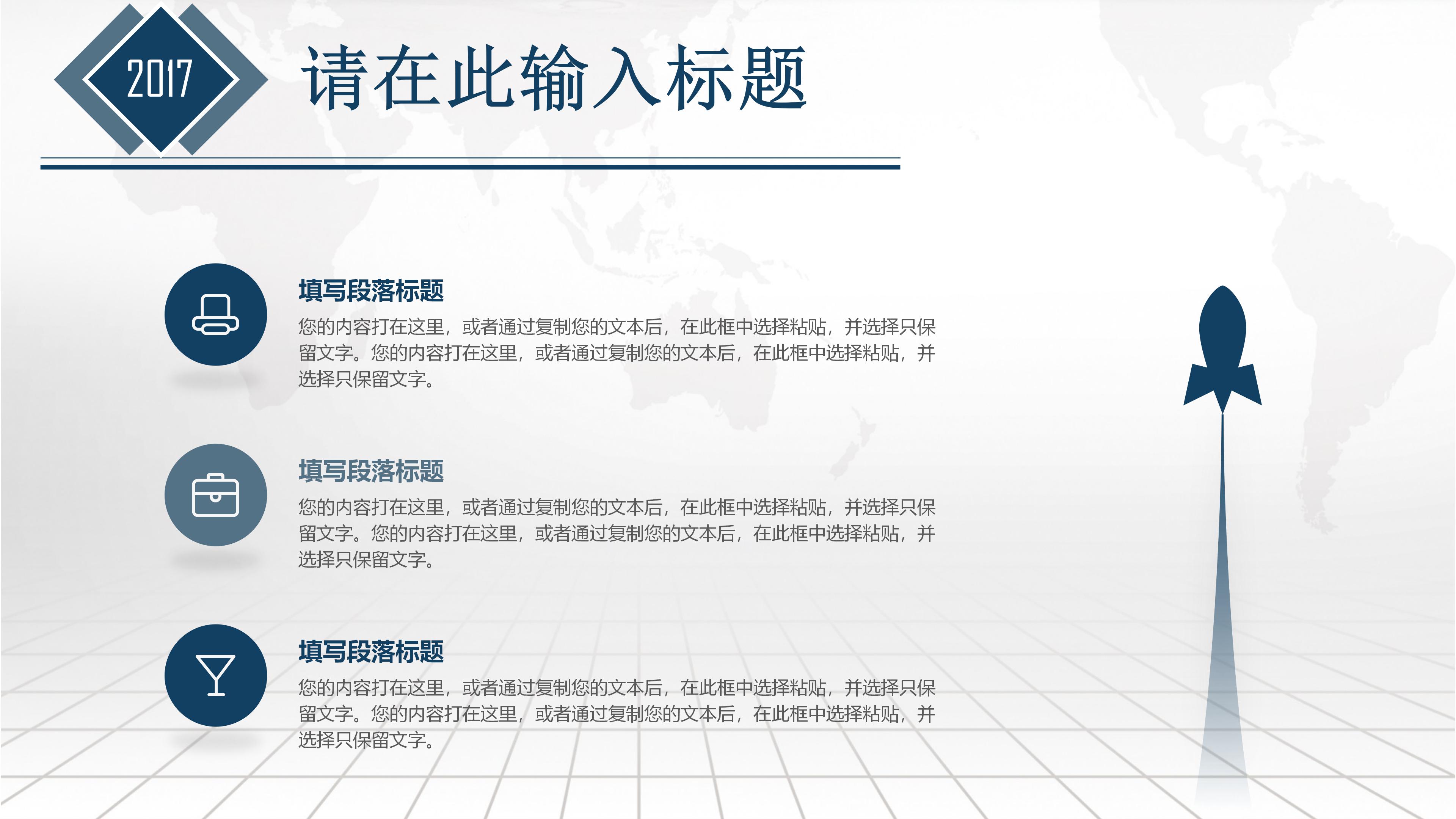 2017

请在此输入标题

填写段落标题

您的内容打在这里，或者通过复制您的文本后，在此框中选择粘贴，并选择只保留文字。您的内容打在这里，或者通过复制您的文本后，在此框中选择粘贴，并选择只保留文字。

填写段落标题

您的内容打在这里，或者通过复制您的文本后，在此框中选择粘贴，并选择只保留文字。您的内容打在这里，或者通过复制您的文本后，在此框中选择粘贴，并选择只保留文字。

填写段落标题

您的内容打在这里，或者通过复制您的文本后，在此框中选择粘贴，并选择只保留文字。您的内容打在这里，或者通过复制您的文本后，在此框中选择粘贴，并选择只保留文字。